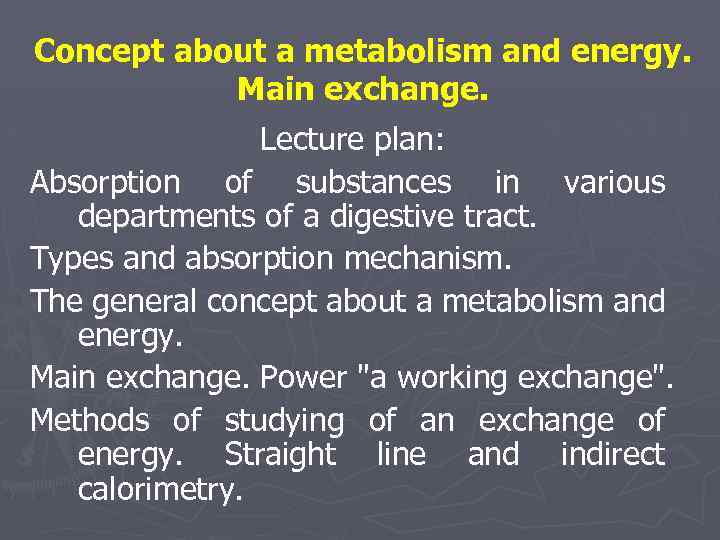 Concept about a metabolism and energy. Main exchange.

Lecture plan:

Absorption of substances in various departments of a digestive tract.

Types and absorption mechanism.

The general concept about a metabolism and energy.

Main exchange. Power "a working exchange".

Methods of studying of an exchange of energy. Straight line and indirect calorimetry.